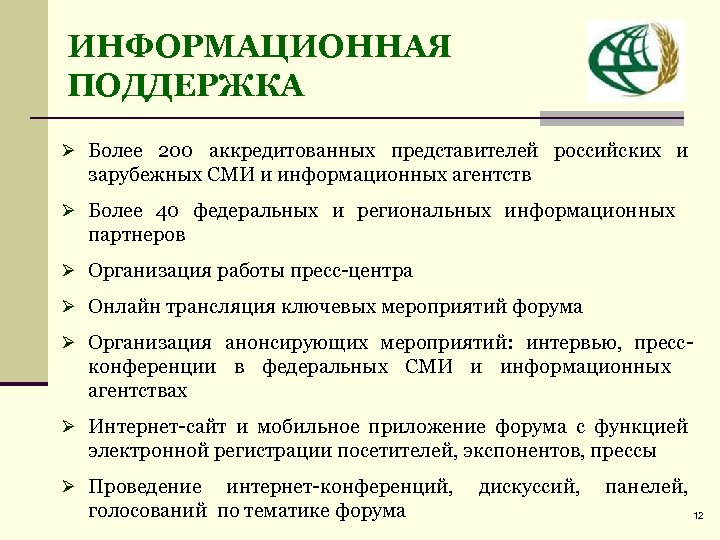 ИНФОРМАЦИОННАЯ ПОДДЕРЖКА

➢ Более 200 аккредитованных представителей российских и зарубежных СМИ и информационных агентств

➢ Более 40 федеральных и региональных информационных партнеров

➢ Организация работы пресс-центра

➢ Онлайн трансляция ключевых мероприятий форума

➢ Организация анонсирующих мероприятий: интервью, пресс-конференции в федеральных СМИ и информационных агентствах

➢ Интернет-сайт и мобильное приложение форума с функцией электронной регистрации посетителей, экспонентов, прессы

➢ Проведение интернет-конференций, дискуссий, панелей, голосований по тематике форума

12